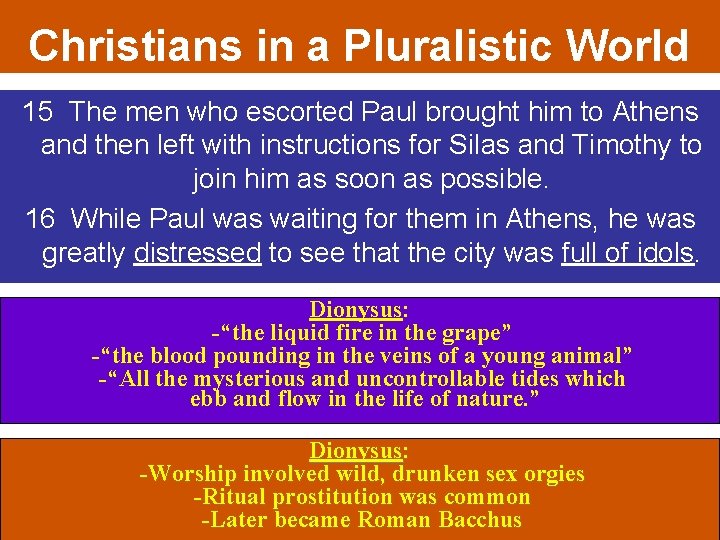 Christians in a Pluralistic World

15 The men who escorted Paul brought him to Athens and then left with instructions for Silas and Timothy to join him as soon as possible.

16 While Paul was waiting for them in Athens, he was greatly distressed to see that the city was full of idols.

Dionysus:
-“the liquid fire in the grape”
-“the blood pounding in the veins of a young animal”
-“All the mysterious and uncontrollable tides which ebb and flow in the life of nature.”

Dionysus:
-Worship involved wild, drunken sex orgies
-Ritual prostitution was common
-Later became Roman Bacchus